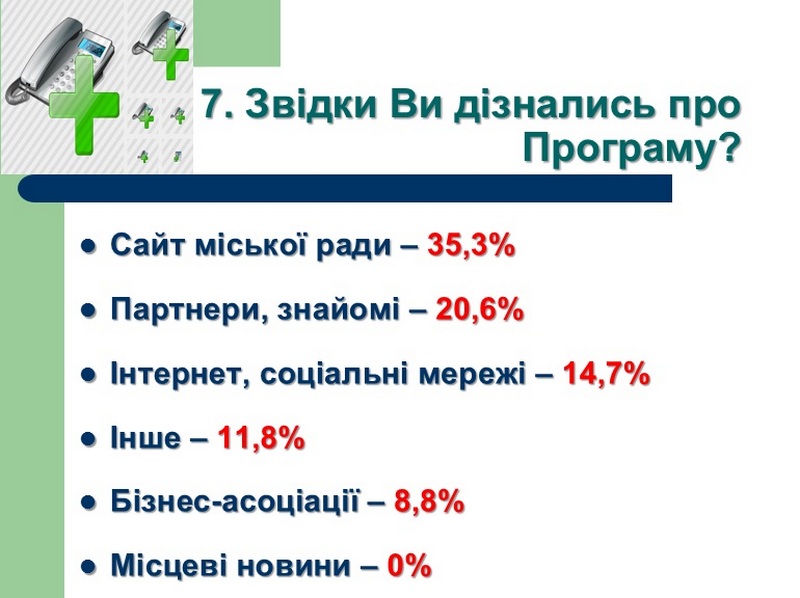 7. Звідки Ви дізнались про Програму?

- Сайт міської ради – 35,3%
- Партнери, знайомі – 20,6%
- Інтернет, соціальні мережі – 14,7%
- Інше – 11,8%
- Бізнес-асоціації – 8,8%
- Місцеві новини – 0%